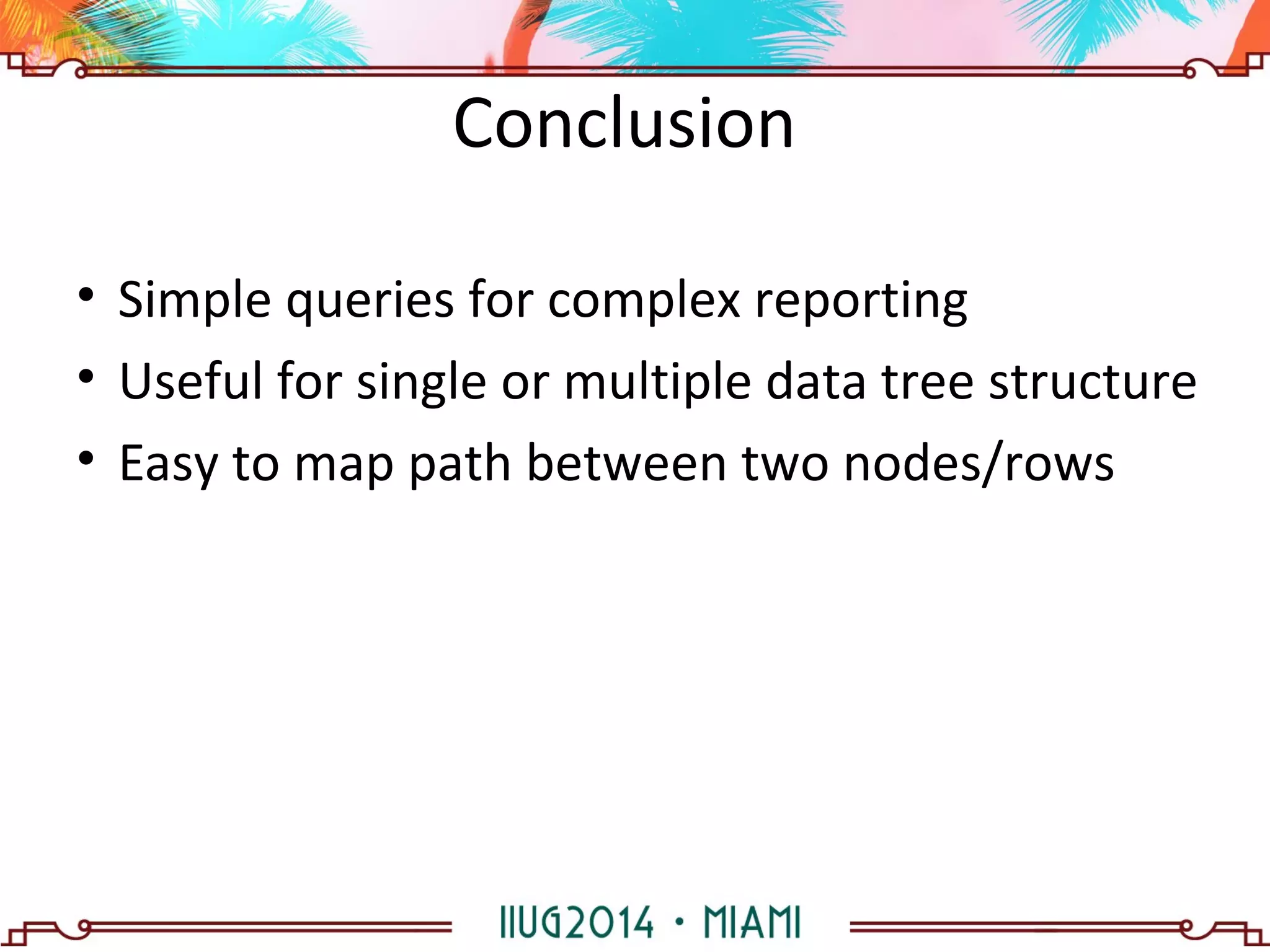 Conclusion

• Simple queries for complex reporting
• Useful for single or multiple data tree structure
• Easy to map path between two nodes/rows

IIUG2014 • MIAMI